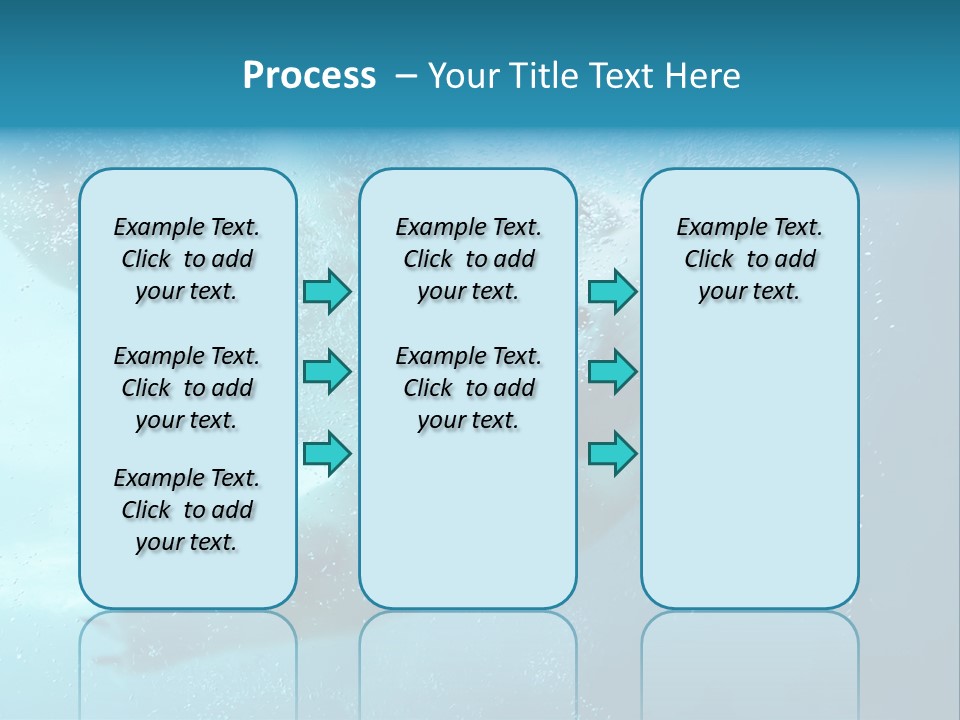 Process – Your Title Text Here

Example Text. Click to add your text.

Example Text. Click to add your text.

Example Text. Click to add your text.

Example Text. Click to add your text.

Example Text. Click to add your text.

Example Text. Click to add your text.